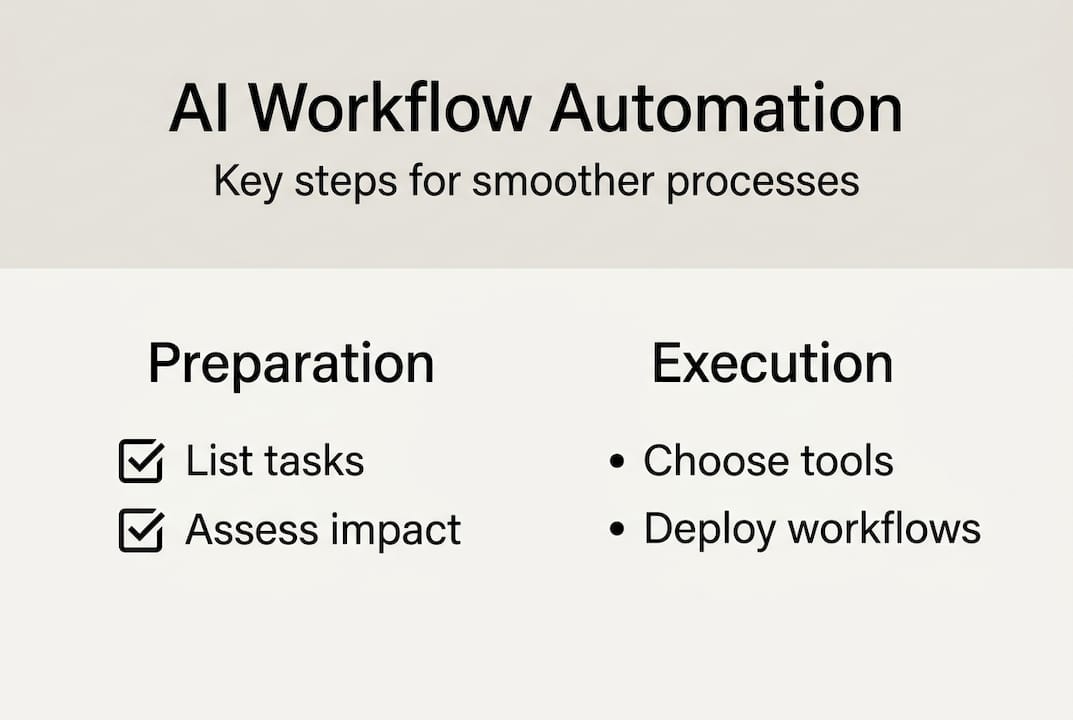 AI Workflow Automation

Key steps for smoother processes

Preparation

☑ List tasks
☑ Assess impact

Execution

• Choose tools
• Deploy workflows